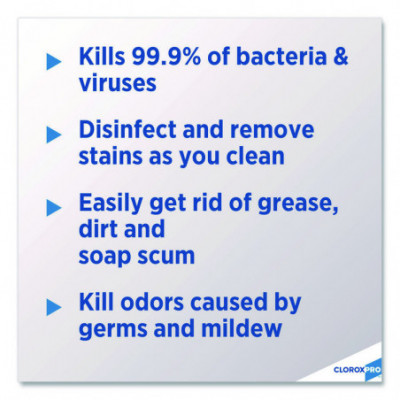 Kills 99.9% of bacteria & viruses

Disinfect and remove stains as you clean

Easily get rid of grease, dirt and soap scum

Kill odors caused by germs and mildew

CLOROXPRO